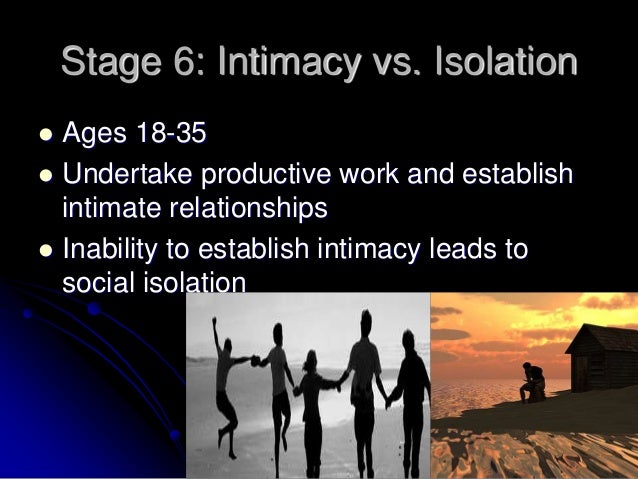 Stage 6: Intimacy vs. Isolation

- Ages 18-35
- Undertake productive work and establish intimate relationships
- Inability to establish intimacy leads to social isolation